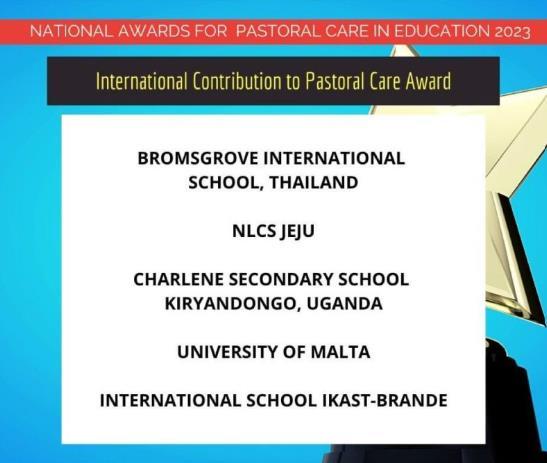 NATIONAL AWARDS FOR PASTORAL CARE IN EDUCATION 2023

International Contribution to Pastoral Care Award

BROMSGROVE INTERNATIONAL SCHOOL, THAILAND

NLCS JEJU

CHARLENE SECONDARY SCHOOL KIRYANDONGO, UGANDA

UNIVERSITY OF MALTA

INTERNATIONAL SCHOOL IKAST-BRANDE